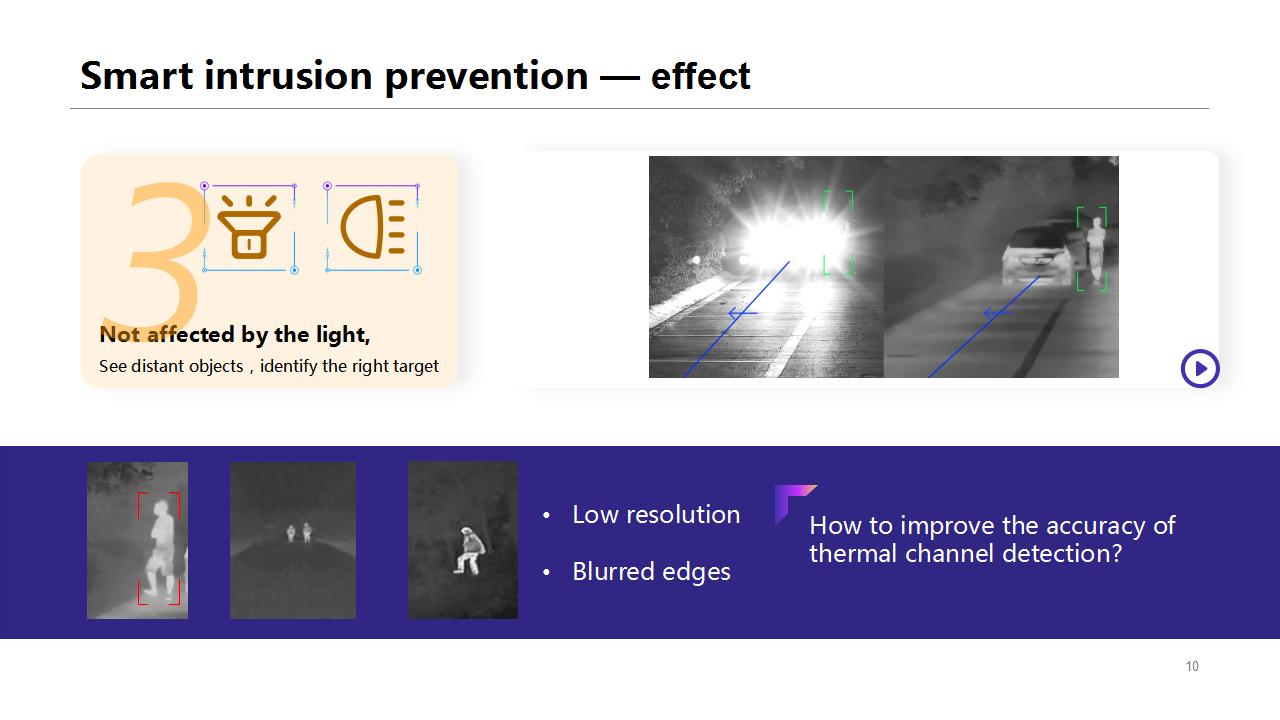 Smart intrusion prevention — effect

3

Not affected by the light,
See distant objects，identify the right target

• Low resolution

• Blurred edges

How to improve the accuracy of thermal channel detection?

10